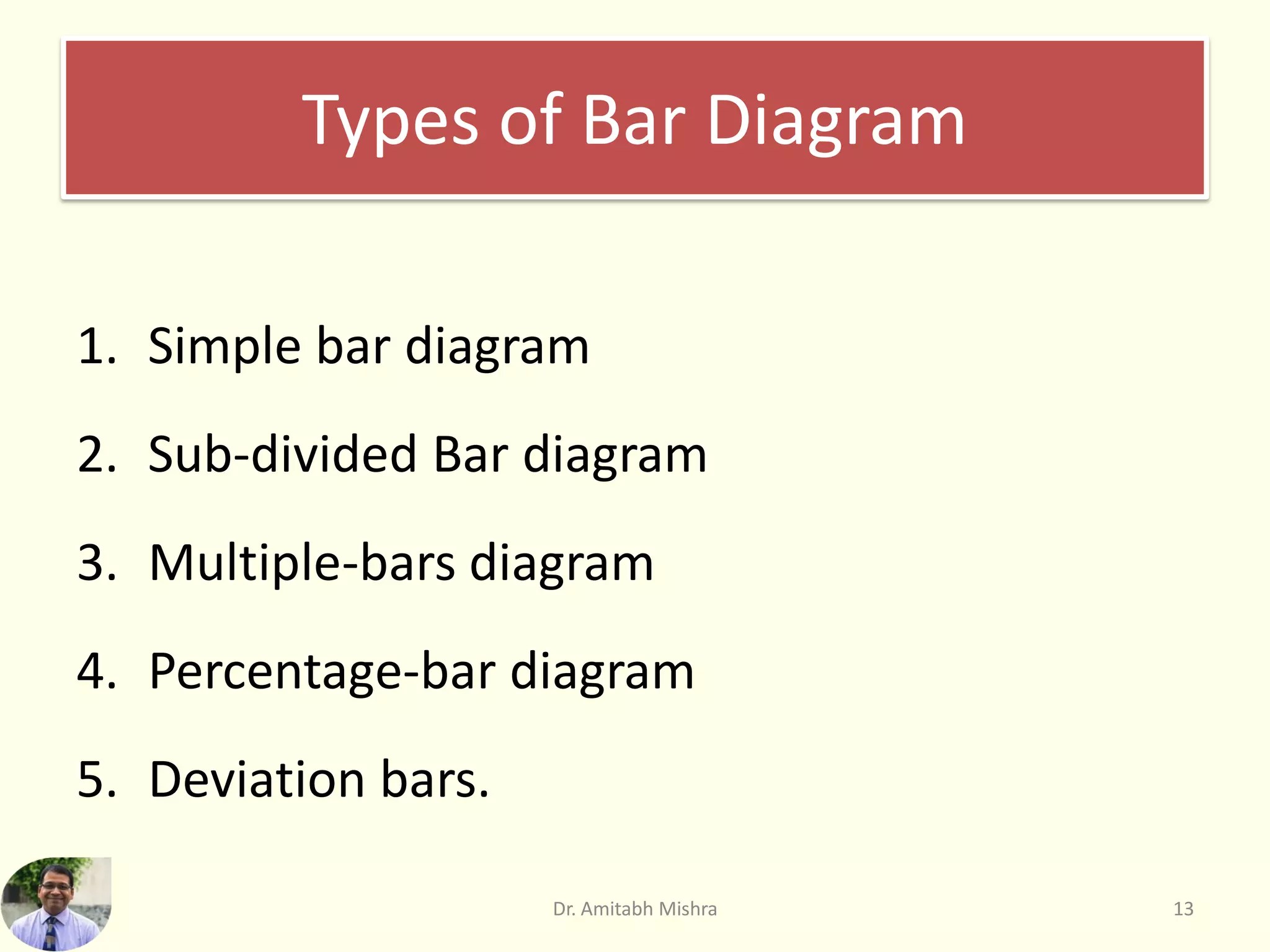 Types of Bar Diagram

1. Simple bar diagram
2. Sub-divided Bar diagram
3. Multiple-bars diagram
4. Percentage-bar diagram
5. Deviation bars.

Dr. Amitabh Mishra

13